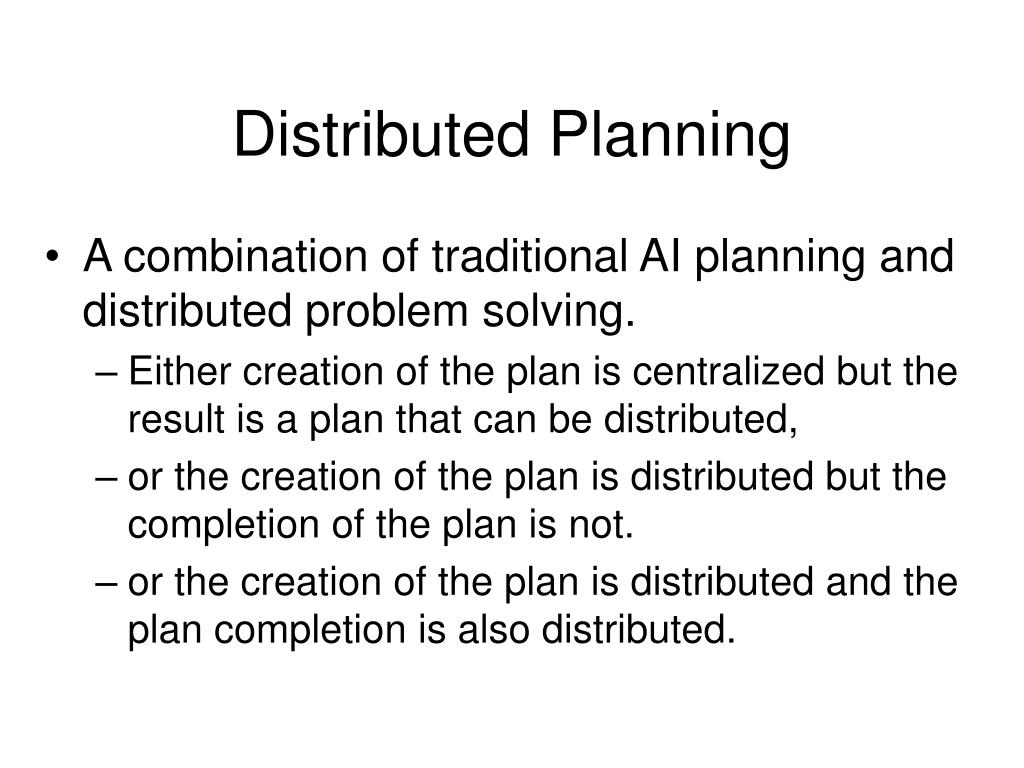 Distributed Planning

• A combination of traditional AI planning and distributed problem solving.

– Either creation of the plan is centralized but the result is a plan that can be distributed,

– or the creation of the plan is distributed but the completion of the plan is not.

– or the creation of the plan is distributed and the plan completion is also distributed.